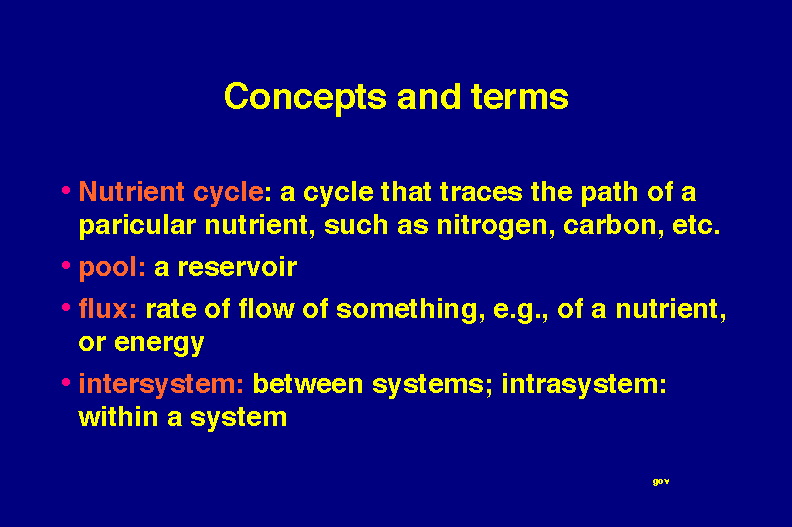 Concepts and terms

• Nutrient cycle: a cycle that traces the path of a paricular nutrient, such as nitrogen, carbon, etc.

• pool: a reservoir

• flux: rate of flow of something, e.g., of a nutrient, or energy

• intersystem: between systems; intrasystem: within a system

gov